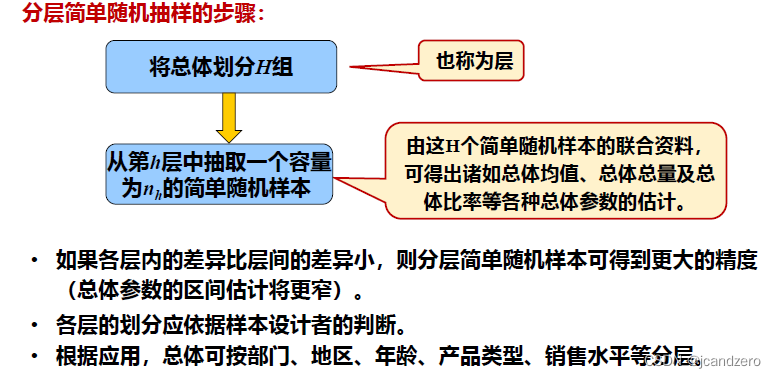 分层简单随机抽样的步骤：

将总体划分$H$组

也称为层

从第$h$层中抽取一个容量为$n_h$的简单随机样本

由这H个简单随机样本的联合资料，可得出诸如总体均值、总体总量及总体比率等各种总体参数的估计。

• 如果各层内的差异比层间的差异小，则分层简单随机样本可得到更大的精度（总体参数的区间估计将更窄）。

• 各层的划分应依据样本设计者的判断。

• 根据应用，总体可按部门、地区、年龄、产品类型、销售水平等分层。

CSDN @jcandzero